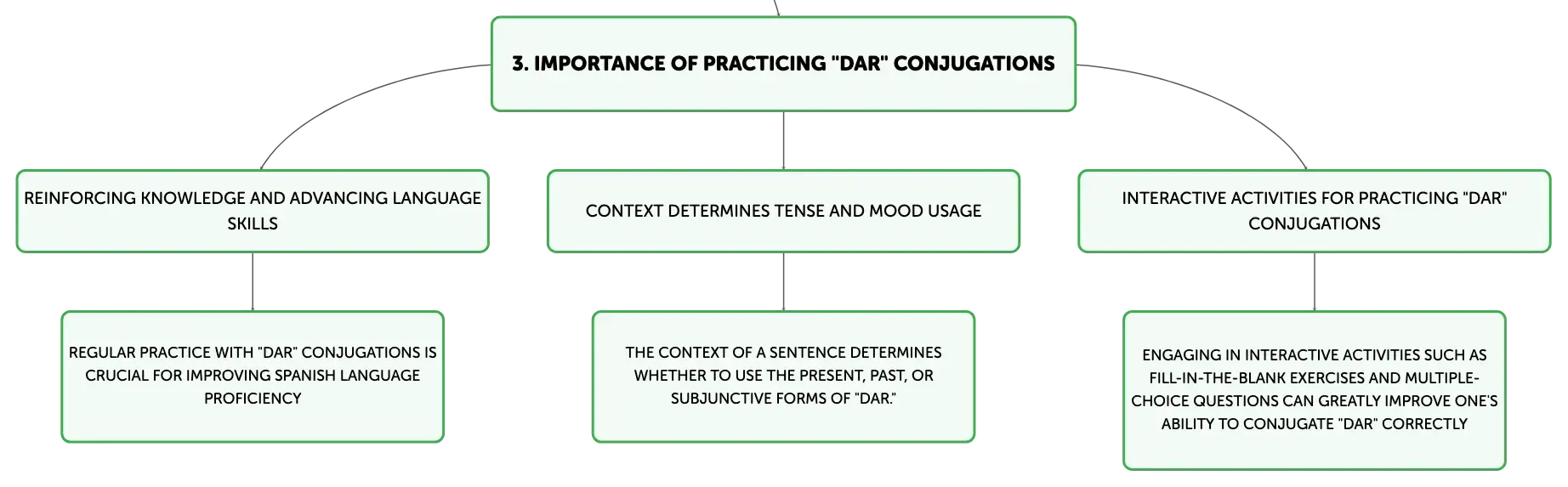 3. IMPORTANCE OF PRACTICING "DAR" CONJUGATIONS

REINFORCING KNOWLEDGE AND ADVANCING LANGUAGE SKILLS

REGULAR PRACTICE WITH "DAR" CONJUGATIONS IS CRUCIAL FOR IMPROVING SPANISH LANGUAGE PROFICIENCY

CONTEXT DETERMINES TENSE AND MOOD USAGE

THE CONTEXT OF A SENTENCE DETERMINES WHETHER TO USE THE PRESENT, PAST, OR SUBJUNCTIVE FORMS OF "DAR."

INTERACTIVE ACTIVITIES FOR PRACTICING "DAR" CONJUGATIONS

ENGAGING IN INTERACTIVE ACTIVITIES SUCH AS FILL-IN-THE-BLANK EXERCISES AND MULTIPLE-CHOICE QUESTIONS CAN GREATLY IMPROVE ONE'S ABILITY TO CONJUGATE "DAR" CORRECTLY